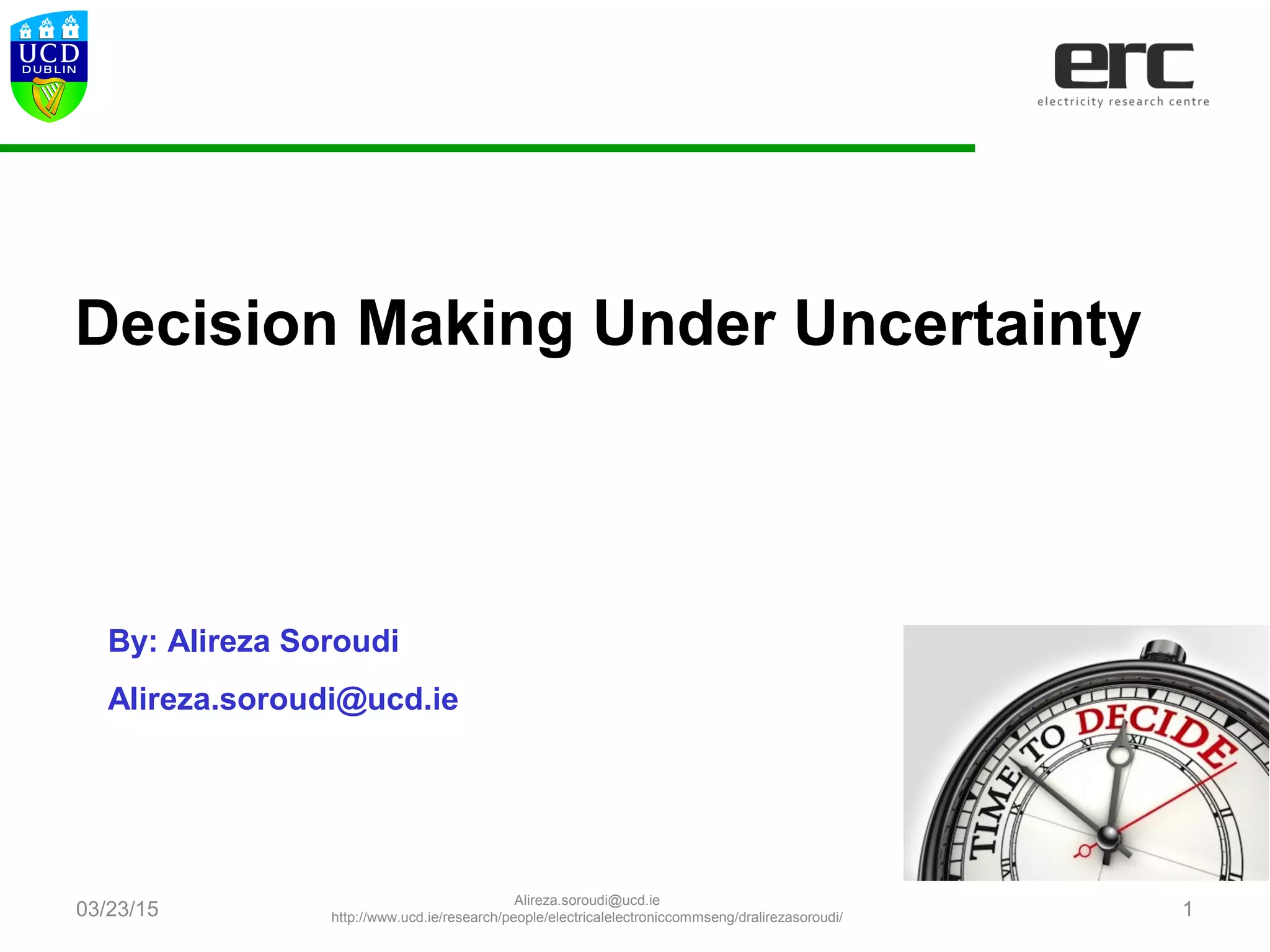 UCD
DUBLIN

erc
electricity research centre

Decision Making Under Uncertainty

By: Alireza Soroudi

Alireza.soroudi@ucd.ie

TIME TO DECIDE

XI XII

03/23/15

Alireza.soroudi@ucd.ie
http://www.ucd.ie/research/people/electricalelectroniccommseng/dralirezasoroudi/

1